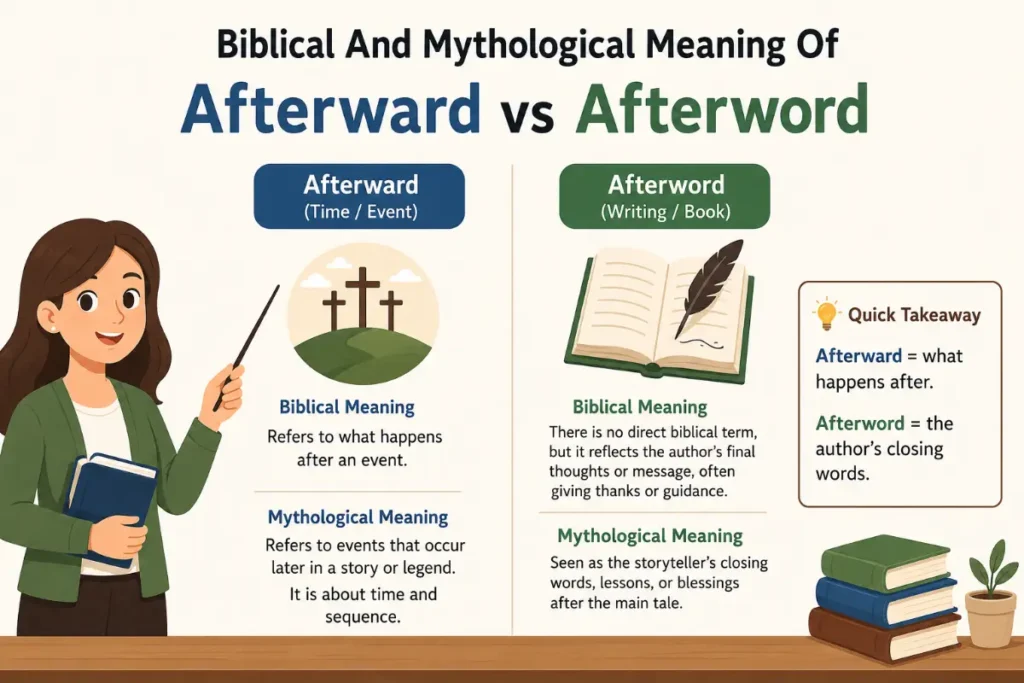 Biblical And Mythological Meaning Of

Afterward vs Afterword

Afterward
(Time / Event)

Biblical Meaning
Refers to what happens after an event.

Mythological Meaning
Refers to events that occur later in a story or legend.
It is about time and sequence.

Afterword
(Writing / Book)

Biblical Meaning
There is no direct biblical term, but it reflects the author's final thoughts or message, often giving thanks or guidance.

Mythological Meaning
Seen as the storyteller's closing words, lessons, or blessings after the main tale.

Quick Takeaway

Afterward = what happens after.

Afterword = the author's closing words.